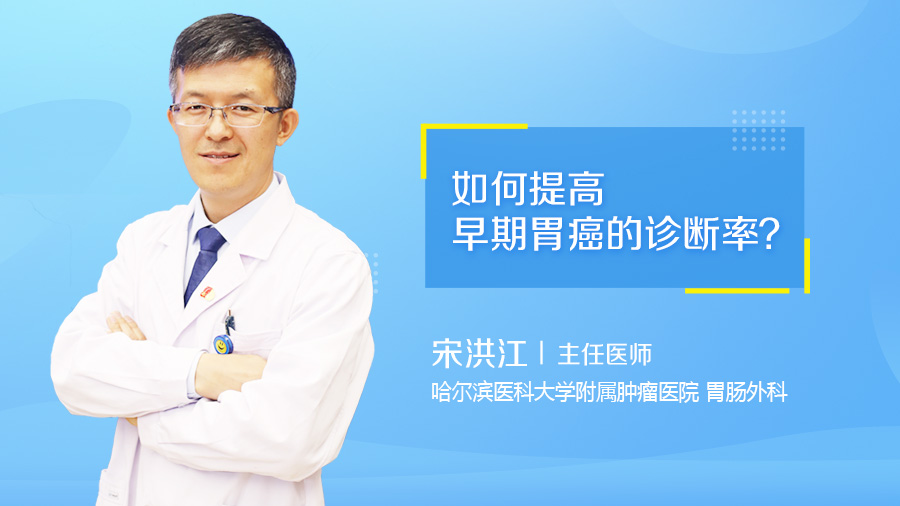 如何提高
早期胃癌的诊断率?

宋洪江 | 主任医师
哈尔滨医科大学附属肿瘤医院 胃肠外科